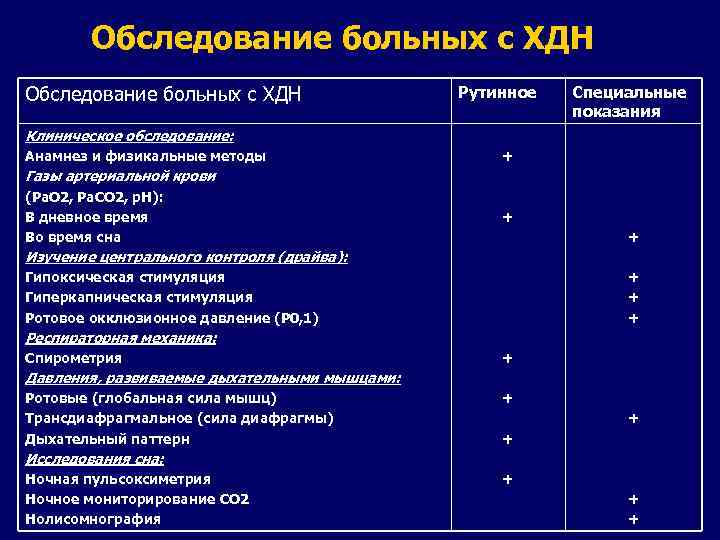 Обследование больных с ХДН

| Обследование больных с ХДН | Рутинное | Специальные показания |
|---|---|---|
| Клиническое обследование: | | |
| Анамнез и физикальные методы | + | |
| Газы артериальной крови | | |
| (PaO2, PaCO2, pH): | | |
| В дневное время | + | |
| Во время сна | | + |
| Изучение центрального контроля (драйва): | | |
| Гипоксическая стимуляция | | + |
| Гиперкапническая стимуляция | | + |
| Ротовое окклюзионное давление (P0,1) | | + |
| Респираторная механика: | | |
| Спирометрия | + | |
| Давления, развиваемые дыхательными мышцами: | | |
| Ротовые (глобальная сила мышц) | + | |
| Трансдиафрагмальное (сила диафрагмы) | | + |
| Дыхательный паттерн | + | |
| Исследования сна: | | |
| Ночная пульсоксиметрия | + | |
| Ночное мониторирование CO2 | | + |
| Нолисомнография | | + |